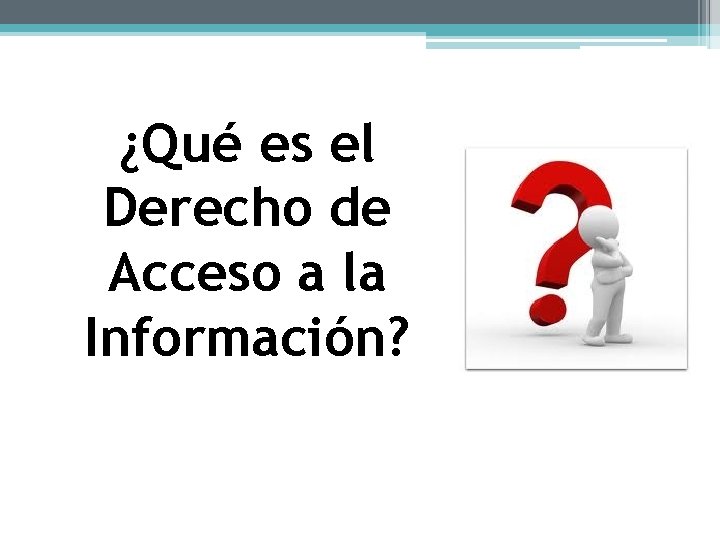 ¿Qué es el Derecho de Acceso a la Información?